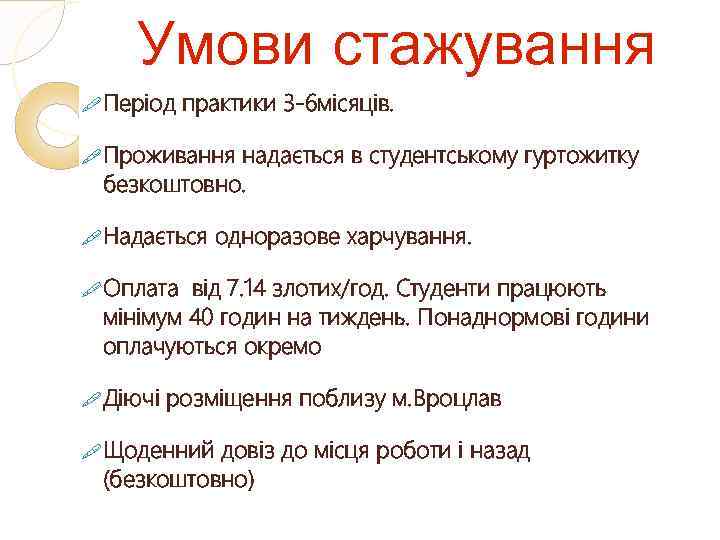 Умови стажування

Період практики 3-6місяців.

Проживання надається в студентському гуртожитку безкоштовно.

Надається одноразове харчування.

Оплата від 7.14 злотих/год. Студенти працюють мінімум 40 годин на тиждень. Понаднормові години оплачуються окремо

Діючі розміщення поблизу м.Вроцлав

Щоденний довіз до місця роботи і назад (безкоштовно)